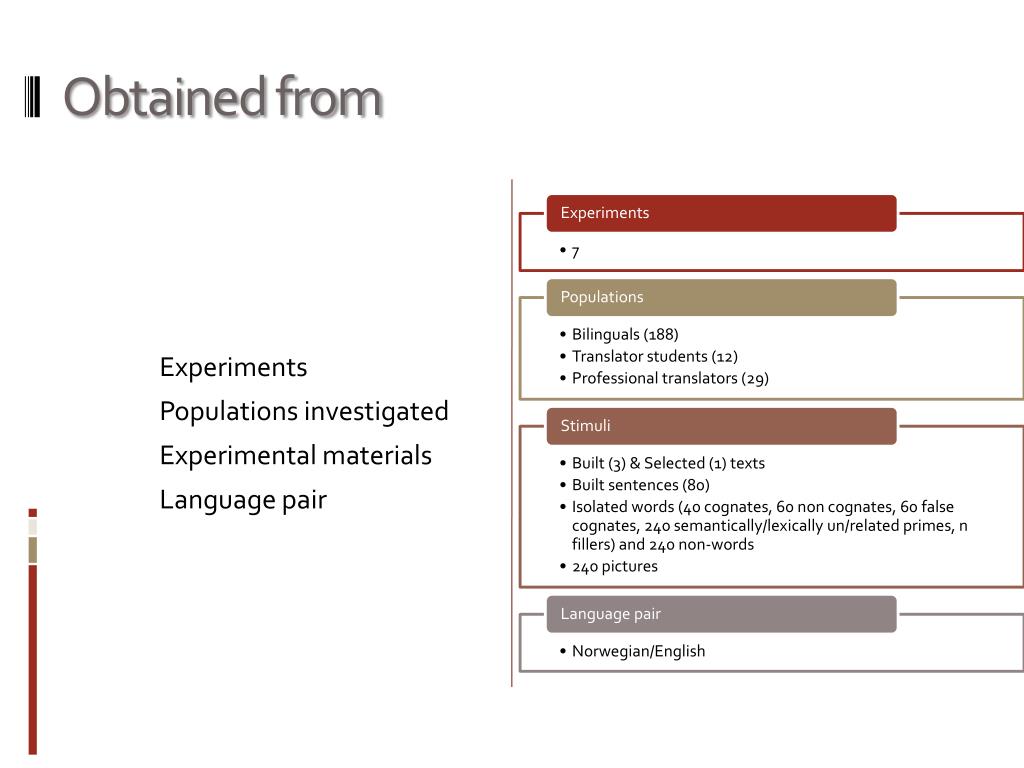 Obtained from

Experiments
Populations investigated
Experimental materials
Language pair

Experiments
• 7

Populations
• Bilinguals (188)
• Translator students (12)
• Professional translators (29)

Stimuli
• Built (3) & Selected (1) texts
• Built sentences (80)
• Isolated words (40 cognates, 60 non cognates, 60 false cognates, 240 semantically/lexically un/related primes, n fillers) and 240 non-words
• 240 pictures

Language pair
• Norwegian/English